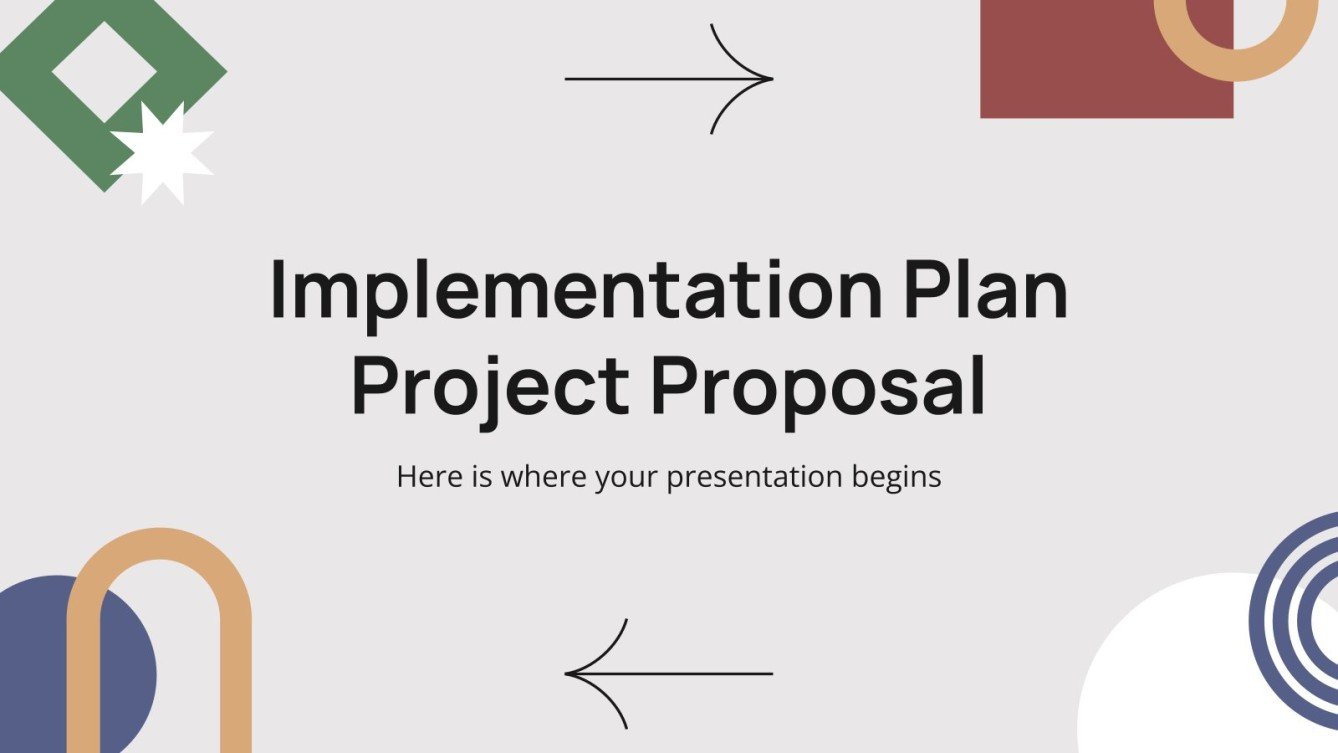 Implementation Plan
Project Proposal

Here is where your presentation begins